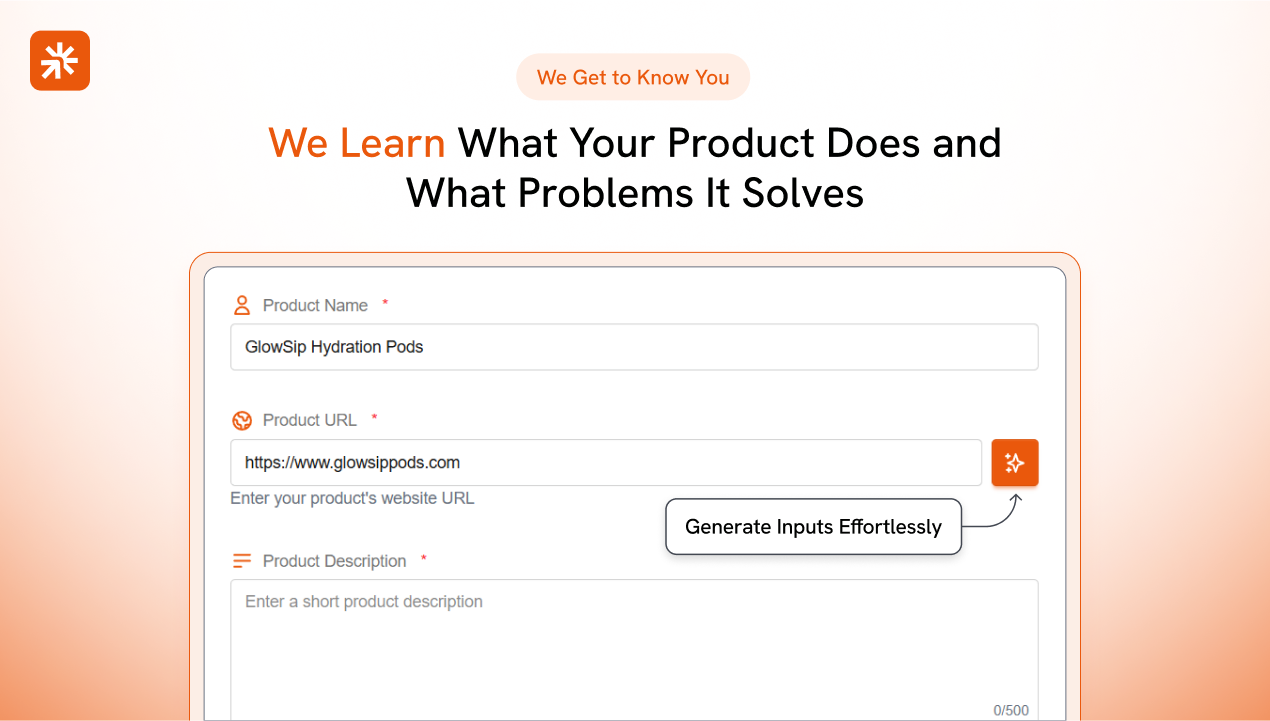 We Get to Know You

We Learn What Your Product Does and What Problems It Solves

Product Name *

GlowSip Hydration Pods

Product URL *

https://www.glowsippods.com

Enter your product's website URL

Generate Inputs Effortlessly

Product Description *

Enter a short product description

0/500